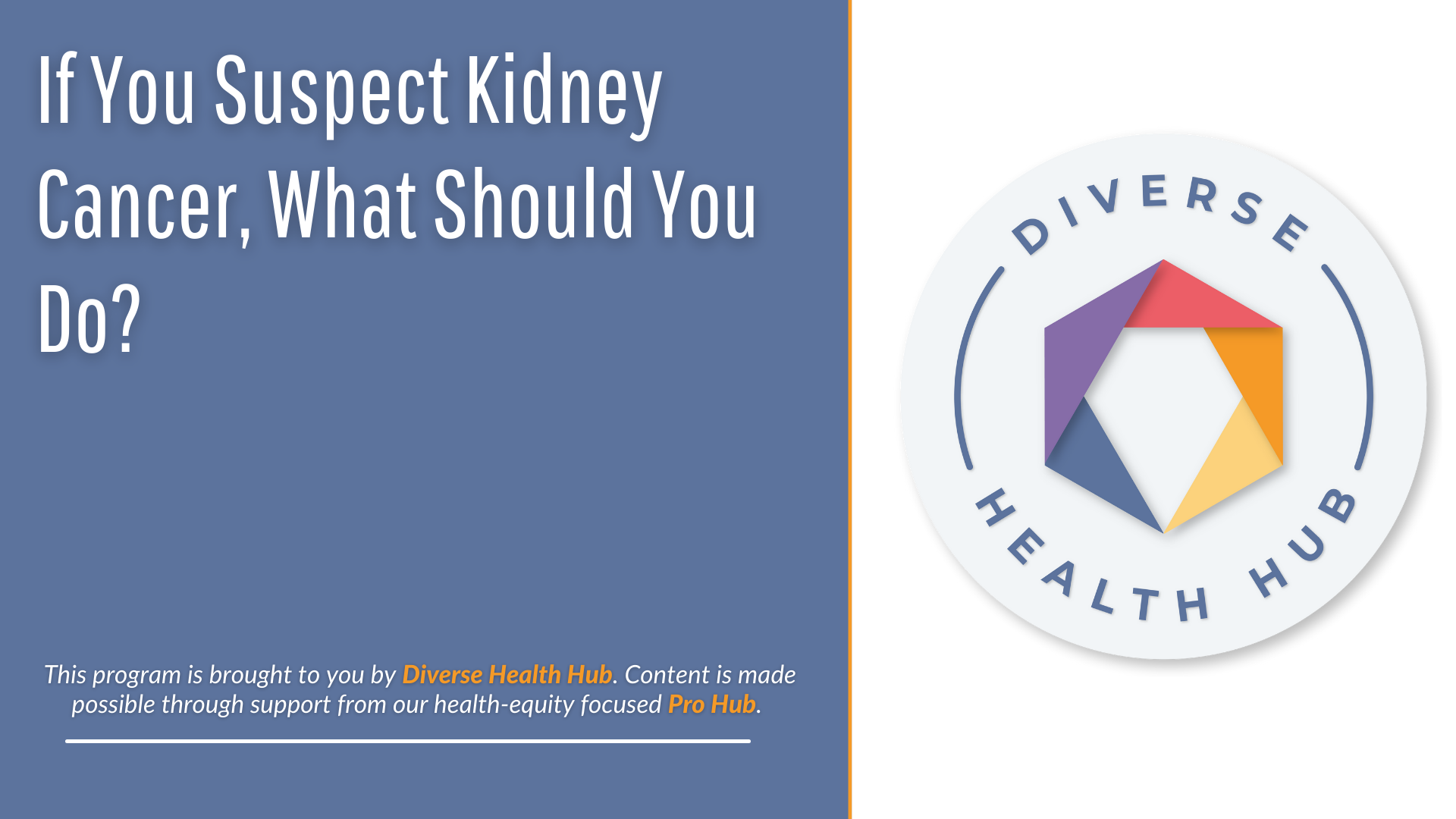 If You Suspect Kidney Cancer, What Should You Do?

This program is brought to you by Diverse Health Hub. Content is made possible through support from our health-equity focused Pro Hub.

DIVERSE
HEALTH HUB